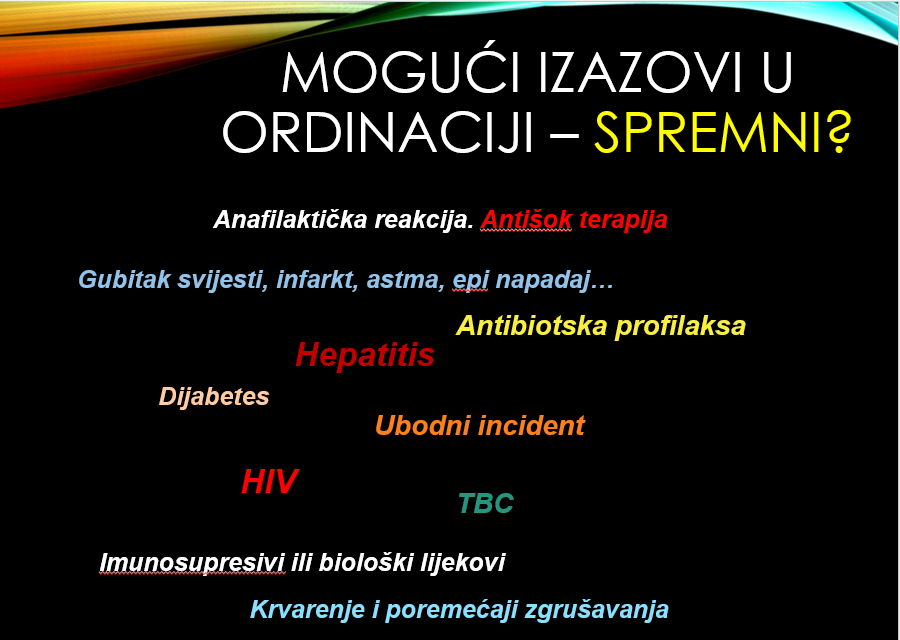 MOGUĆI IZAZOVI U ORDINACIJI – SPREMNI?

Anafilaktička reakcija. Antišok terapija

Gubitak svijesti, infarkt, astma, epi napadaj…

Antibiotska profilaksa

Hepatitis

Dijabetes

Ubodni incident

HIV

TBC

Imunosupresivi ili biološki lijekovi

Krvarenje i poremećaji zgrušavanja